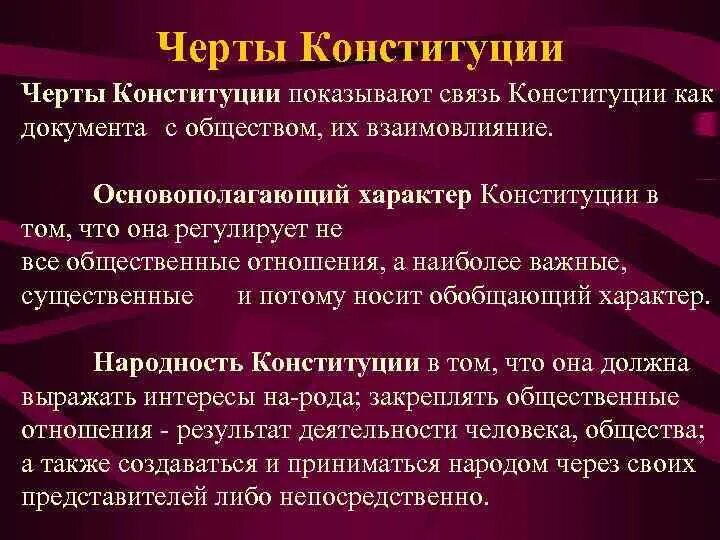 Черты Конституции

Черты Конституции показывают связь Конституции как документа с обществом, их взаимовлияние.

Основополагающий характер Конституции в том, что она регулирует не все общественные отношения, а наиболее важные, существенные и потому носит обобщающий характер.

Народность Конституции в том, что она должна выражать интересы на-рода; закреплять общественные отношения - результат деятельности человека, общества; а также создаваться и приниматься народом через своих представителей либо непосредственно.